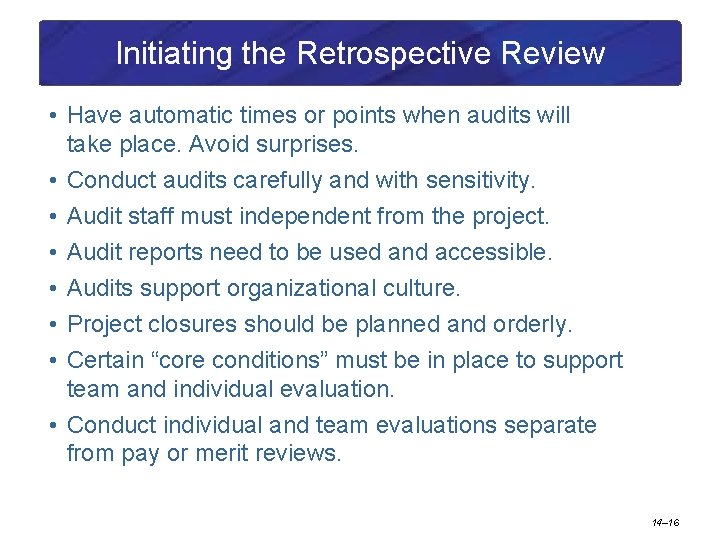 Initiating the Retrospective Review

• Have automatic times or points when audits will take place. Avoid surprises.
• Conduct audits carefully and with sensitivity.
• Audit staff must independent from the project.
• Audit reports need to be used and accessible.
• Audits support organizational culture.
• Project closures should be planned and orderly.
• Certain “core conditions” must be in place to support team and individual evaluation.
• Conduct individual and team evaluations separate from pay or merit reviews.

14–16